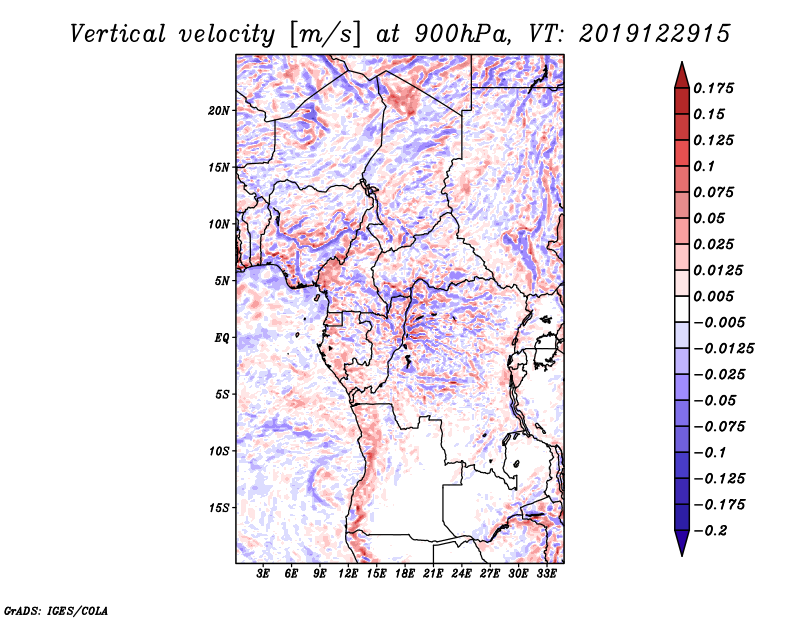 Vertical velocity [m/s] at 900hPa, VT: 2019122915

20N
15N
10N
5N
EQ
5S
10S
15S

3E 6E 9E 12E 15E 18E 21E 24E 27E 30E 33E

0.175
0.15
0.125
0.1
0.075
0.05
0.025
0.0125
0.005
−0.005
−0.0125
−0.025
−0.05
−0.075
−0.1
−0.125
−0.175
−0.2

GrADS: IGES/COLA